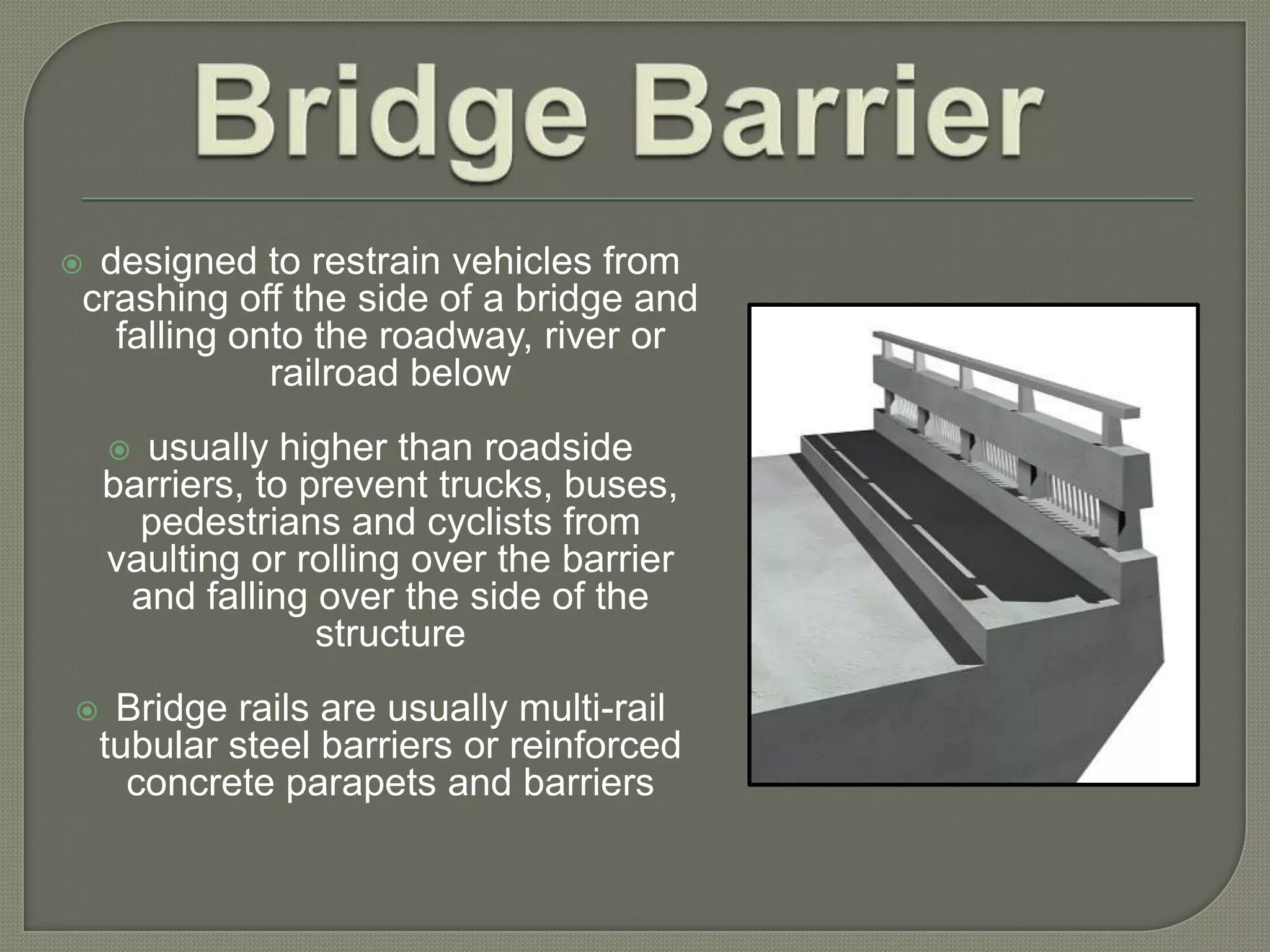 Bridge Barrier

designed to restrain vehicles from crashing off the side of a bridge and falling onto the roadway, river or railroad below

usually higher than roadside barriers, to prevent trucks, buses, pedestrians and cyclists from vaulting or rolling over the barrier and falling over the side of the structure

Bridge rails are usually multi-rail tubular steel barriers or reinforced concrete parapets and barriers